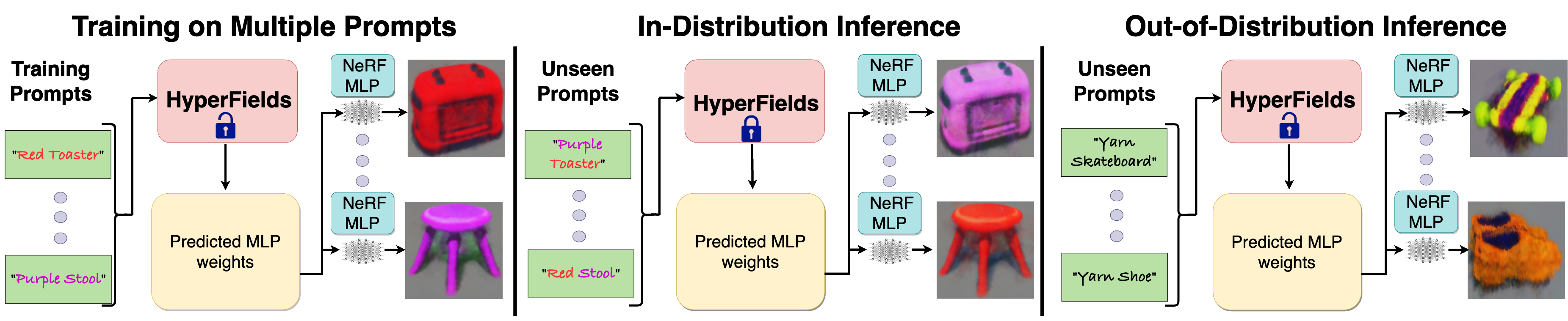 Training on Multiple Prompts

Training Prompts

"Red Toaster"

"Purple Stool"

HyperFields

Predicted MLP weights

NeRF MLP

NeRF MLP

In-Distribution Inference

Unseen Prompts

"Purple Toaster"

"Red Stool"

HyperFields

Predicted MLP weights

NeRF MLP

NeRF MLP

Out-of-Distribution Inference

Unseen Prompts

"Yarn Skateboard"

"Yarn Shoe"

HyperFields

Predicted MLP weights

NeRF MLP

NeRF MLP